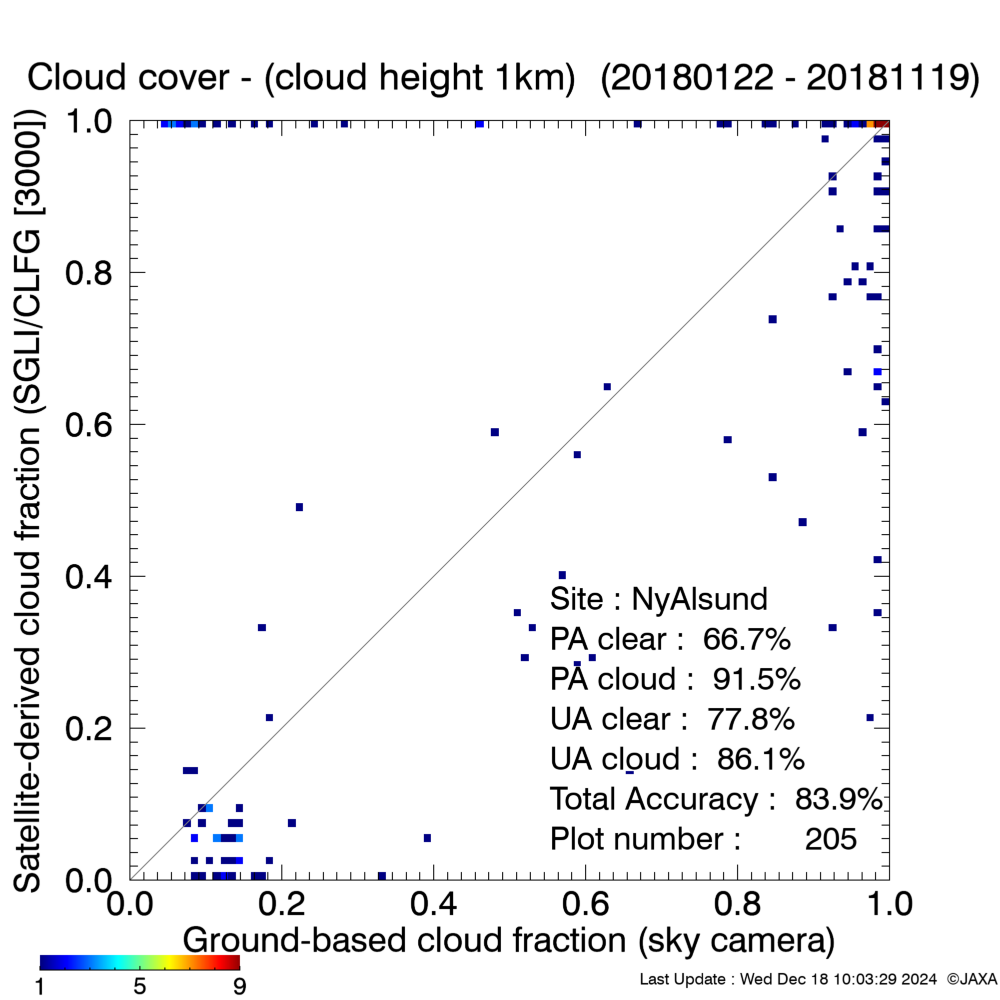 Cloud cover - (cloud height 1km) (20180122 - 20181119)

Satellite-derived cloud fraction (SGLI/CLFG [3000])

1.0
0.8
0.6
0.4
0.2
0.0

Site : NyAlsund
PA clear : 66.7%
PA cloud : 91.5%
UA clear : 77.8%
UA cloud : 86.1%
Total Accuracy : 83.9%
Plot number : 205

0.0 0.2 0.4 0.6 0.8 1.0

Ground-based cloud fraction (sky camera)

1 5 9

Last Update : Wed Dec 18 10:03:29 2024 ©JAXA